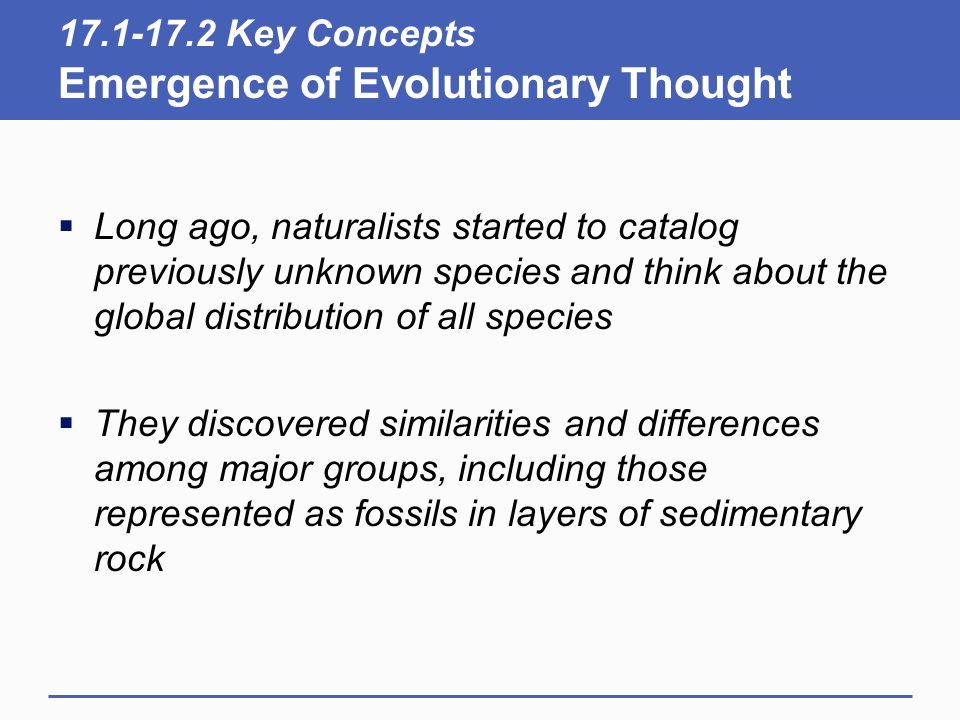 17.1-17.2 Key Concepts
Emergence of Evolutionary Thought

▪ Long ago, naturalists started to catalog previously unknown species and think about the global distribution of all species

▪ They discovered similarities and differences among major groups, including those represented as fossils in layers of sedimentary rock